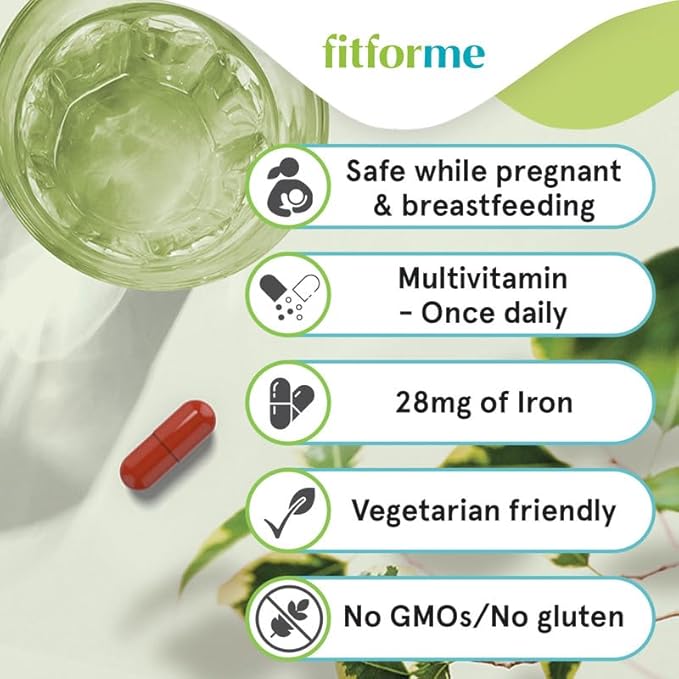 fitforme

Safe while pregnant & breastfeeding

Multivitamin – Once daily

28mg of Iron

Vegetarian friendly

No GMOs/No gluten